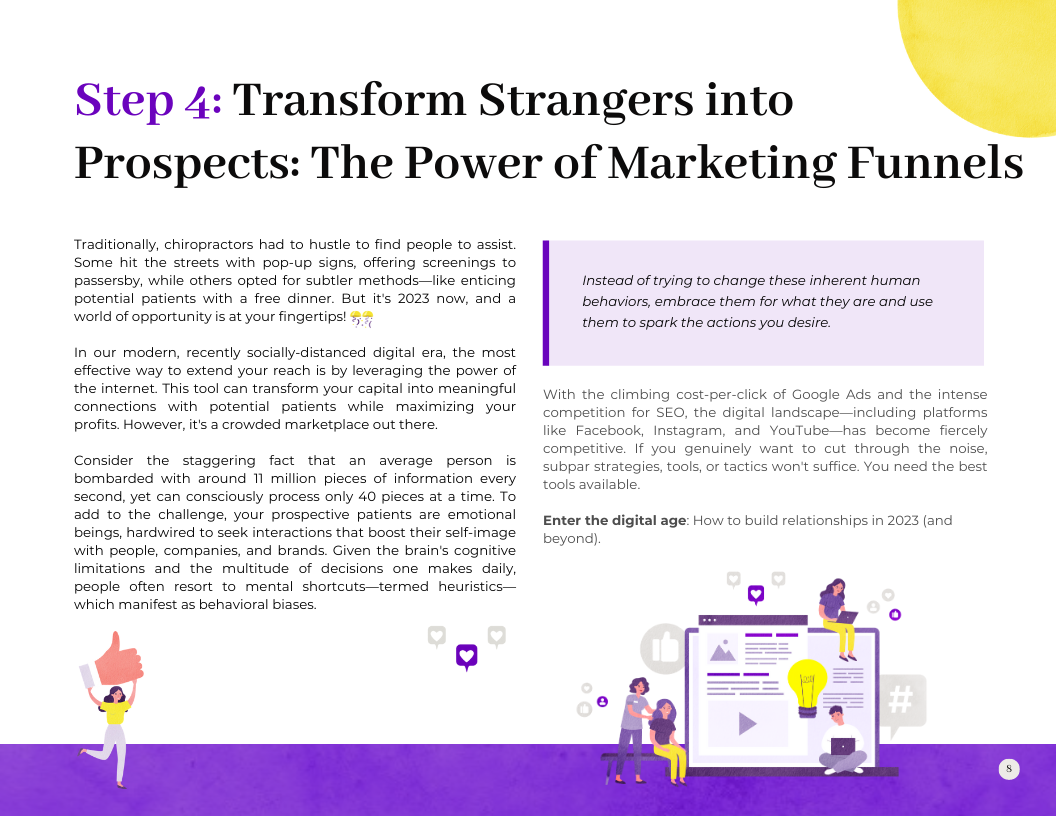 Step 4: Transform Strangers into Prospects: The Power of Marketing Funnels

Traditionally, chiropractors had to hustle to find people to assist. Some hit the streets with pop-up signs, offering screenings to passersby, while others opted for subtler methods—like enticing potential patients with a free dinner. But it's 2023 now, and a world of opportunity is at your fingertips! 🎊

In our modern, recently socially-distanced digital era, the most effective way to extend your reach is by leveraging the power of the internet. This tool can transform your capital into meaningful connections with potential patients while maximizing your profits. However, it's a crowded marketplace out there.

Consider the staggering fact that an average person is bombarded with around 11 million pieces of information every second, yet can consciously process only 40 pieces at a time. To add to the challenge, your prospective patients are emotional beings, hardwired to seek interactions that boost their self-image with people, companies, and brands. Given the brain's cognitive limitations and the multitude of decisions one makes daily, people often resort to mental shortcuts—termed heuristics—which manifest as behavioral biases.

Instead of trying to change these inherent human behaviors, embrace them for what they are and use them to spark the actions you desire.

With the climbing cost-per-click of Google Ads and the intense competition for SEO, the digital landscape—including platforms like Facebook, Instagram, and YouTube—has become fiercely competitive. If you genuinely want to cut through the noise, subpar strategies, tools, or tactics won't suffice. You need the best tools available.

Enter the digital age: How to build relationships in 2023 (and beyond).

#

8